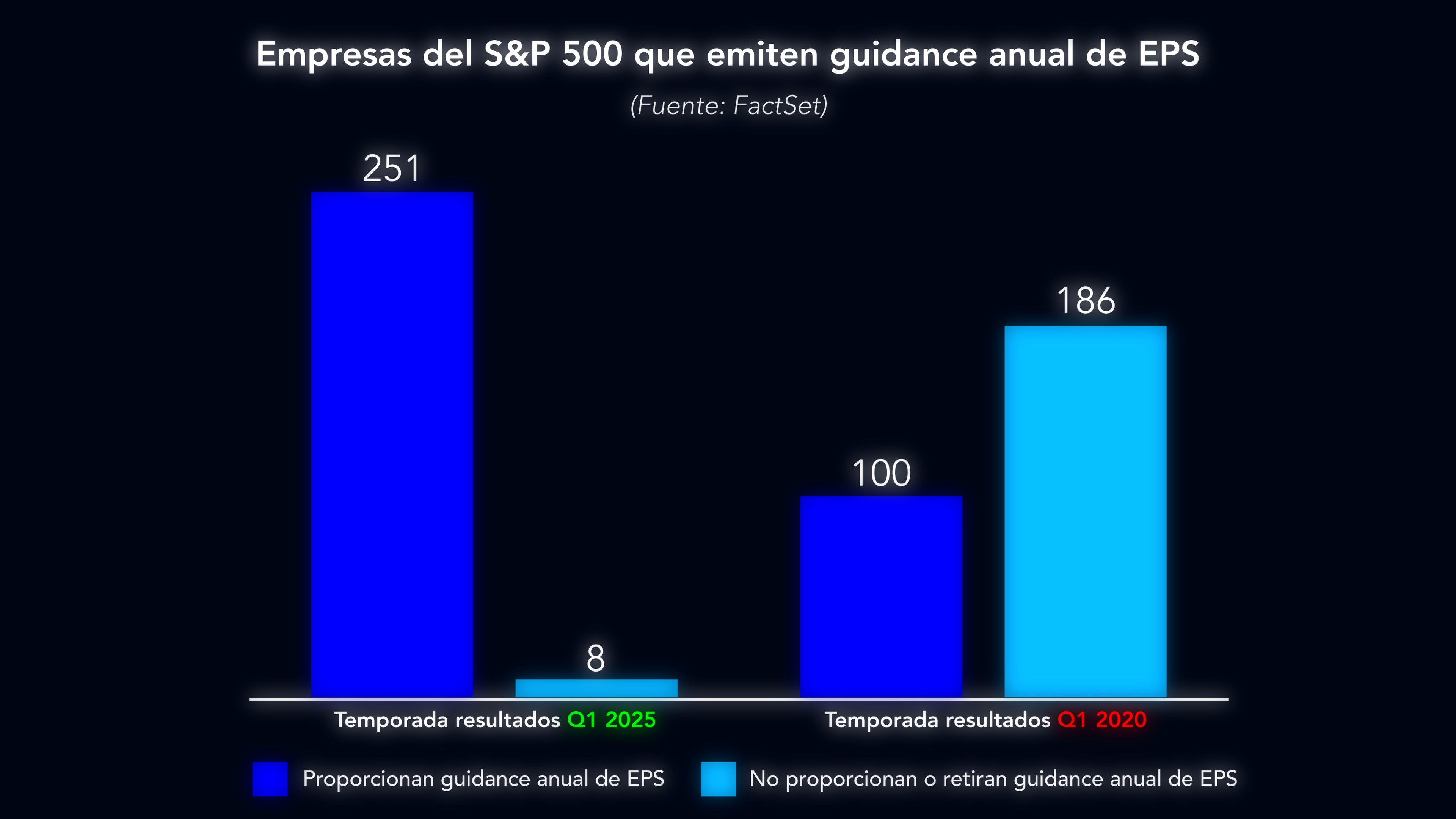 Empresas del S&P 500 que emiten guidance anual de EPS

(Fuente: FactSet)

251

8

100

186

Temporada resultados Q1 2025

Temporada resultados Q1 2020

Proporcionan guidance anual de EPS

No proporcionan o retiran guidance anual de EPS